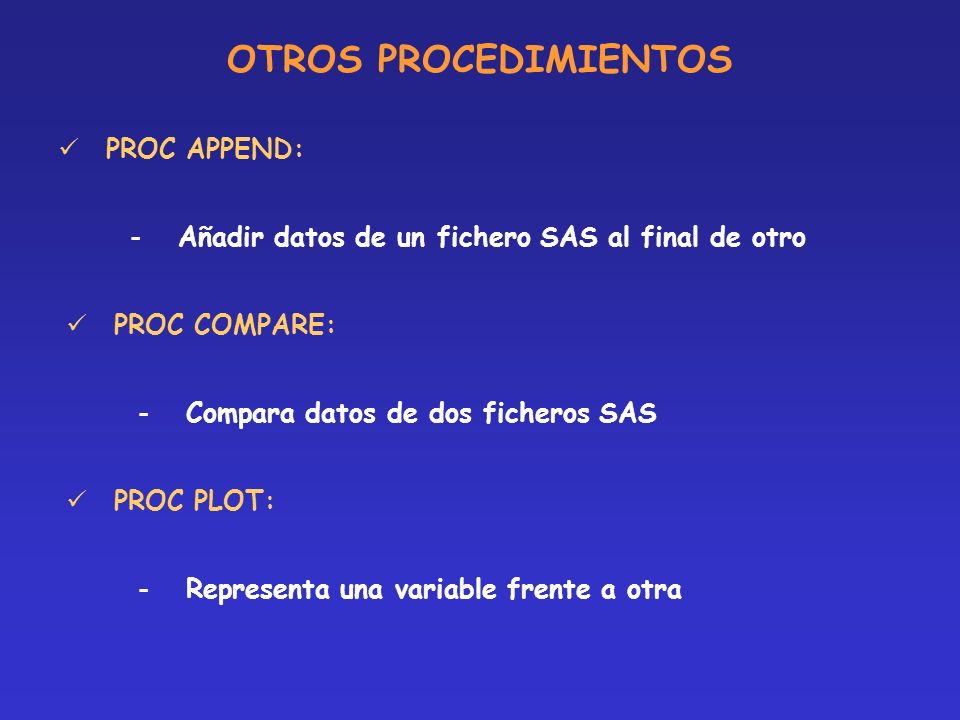 OTROS PROCEDIMIENTOS

✓ PROC APPEND:

- Añadir datos de un fichero SAS al final de otro

✓ PROC COMPARE:

- Compara datos de dos ficheros SAS

✓ PROC PLOT:

- Representa una variable frente a otra